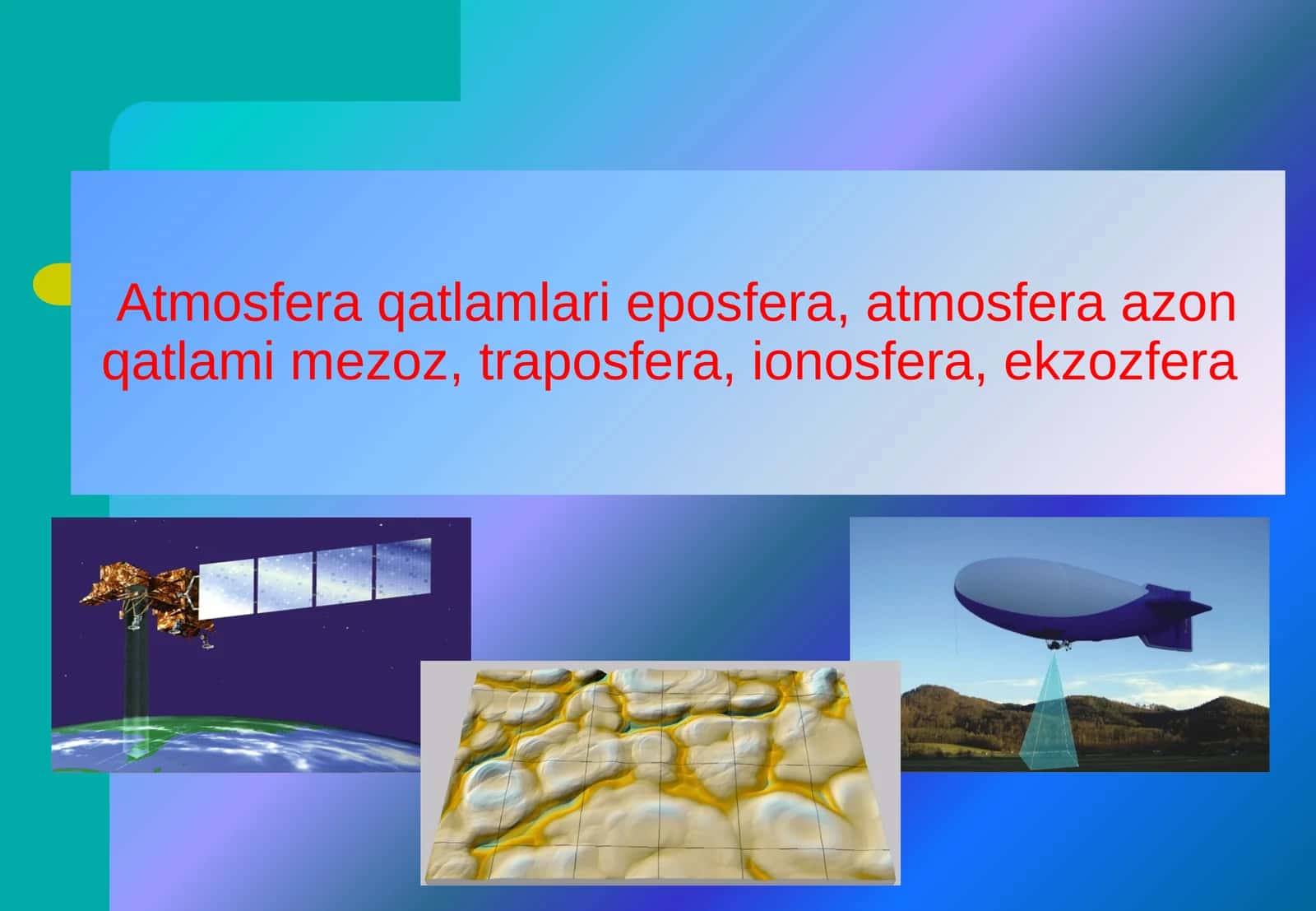 Atmosfera qatlamlari eposfera, atmosfera azon qatlami mezoz, traposfera, ionosfera, ekzozfera